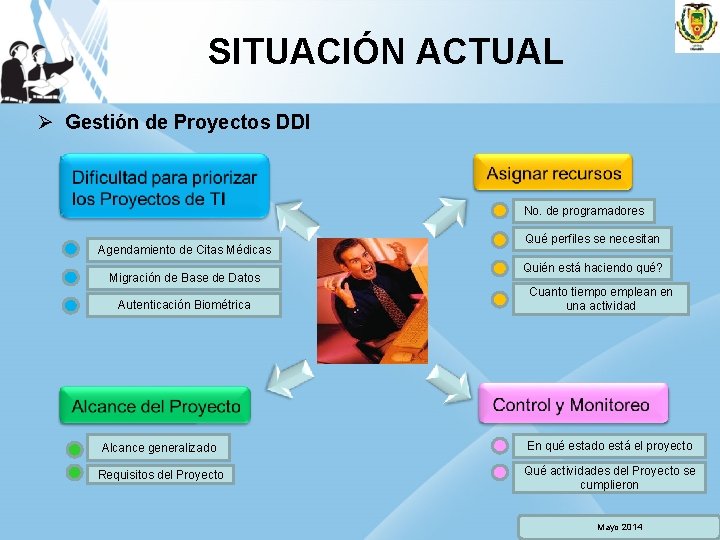 SITUACIÓN ACTUAL

➢ Gestión de Proyectos DDI

Dificultad para priorizar los Proyectos de TI

Agendamiento de Citas Médicas

Migración de Base de Datos

Autenticación Biométrica

Asignar recursos

No. de programadores

Qué perfiles se necesitan

Quién está haciendo qué?

Cuanto tiempo emplean en una actividad

Alcance del Proyecto

Alcance generalizado

Requisitos del Proyecto

Control y Monitoreo

En qué estado está el proyecto

Qué actividades del Proyecto se cumplieron

Mayo 2014